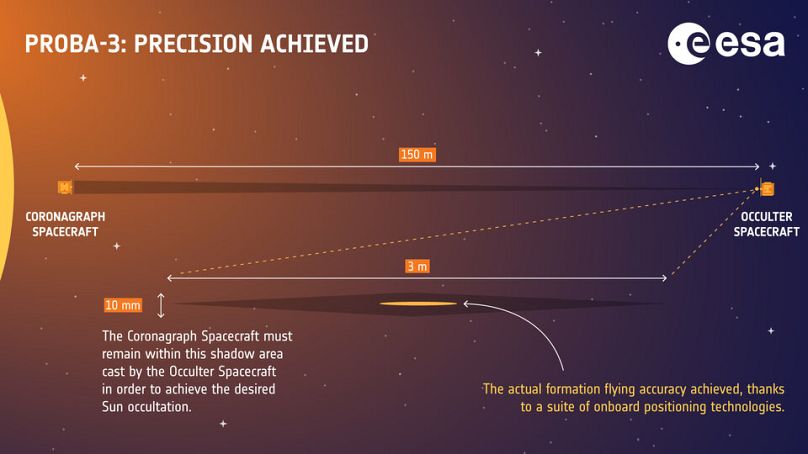 PROBA-3: PRECISION ACHIEVED

esa

150 m

CORONAGRAPH SPACECRAFT

OCCULTER SPACECRAFT

3 m

10 mm

The Coronagraph Spacecraft must remain within this shadow area cast by the Occulter Spacecraft in order to achieve the desired Sun occultation.

The actual formation flying accuracy achieved, thanks to a suite of onboard positioning technologies.